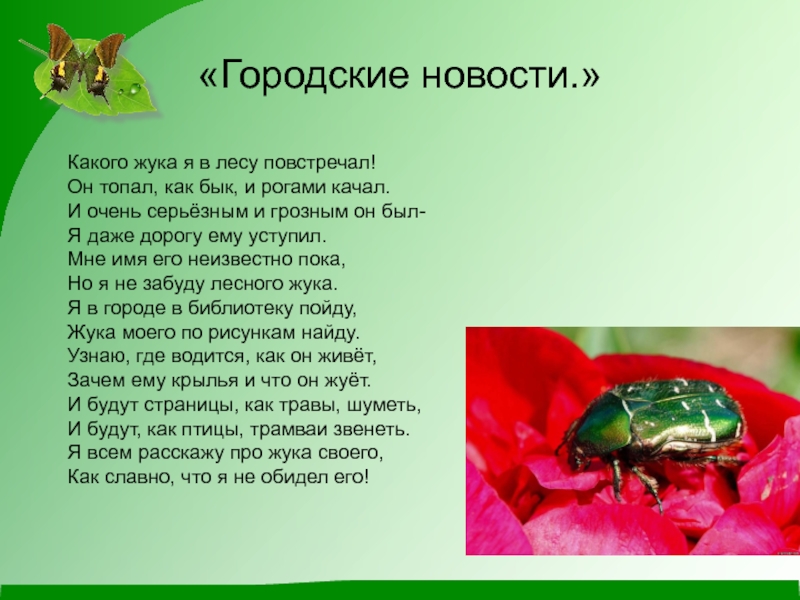 «Городские новости.»

Какого жука я в лесу повстречал!
Он топал, как бык, и рогами качал.
И очень серьёзным и грозным он был-
Я даже дорогу ему уступил.
Мне имя его неизвестно пока,
Но я не забуду лесного жука.
Я в городе в библиотеку пойду,
Жука моего по рисункам найду.
Узнаю, где водится, как он живёт,
Зачем ему крылья и что он жуёт.
И будут страницы, как травы, шуметь,
И будут, как птицы, трамваи звенеть.
Я всем расскажу про жука своего,
Как славно, что я не обидел его!